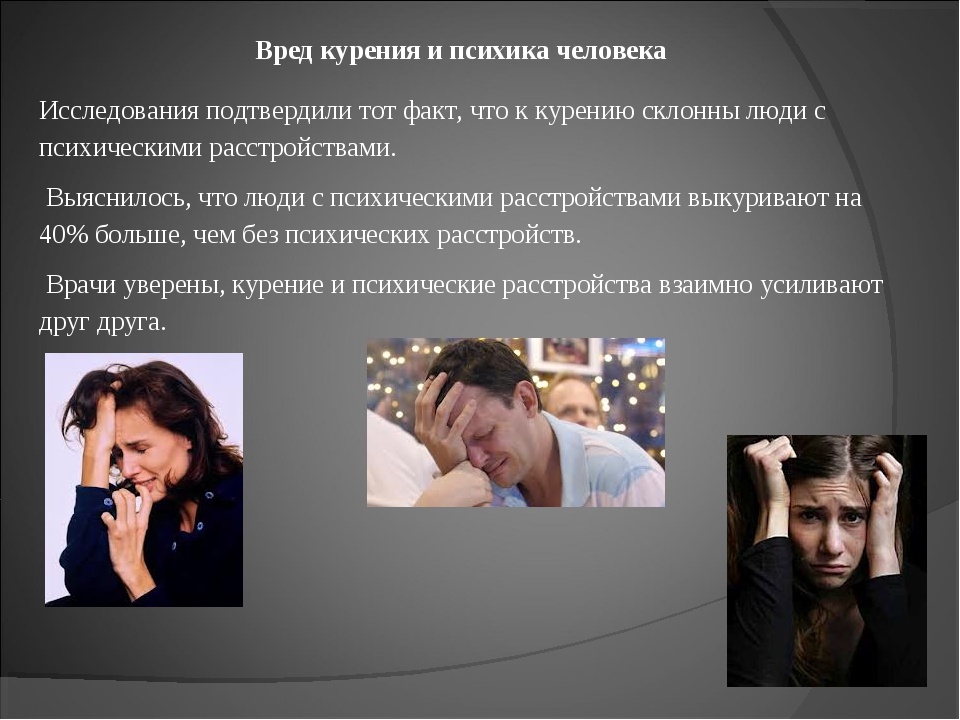 Вред курения и психика человека

Исследования подтвердили тот факт, что к курению склонны люди с психическими расстройствами.

Выяснилось, что люди с психическими расстройствами выкуривают на 40% больше, чем без психических расстройств.

Врачи уверены, курение и психические расстройства взаимно усиливают друг друга.